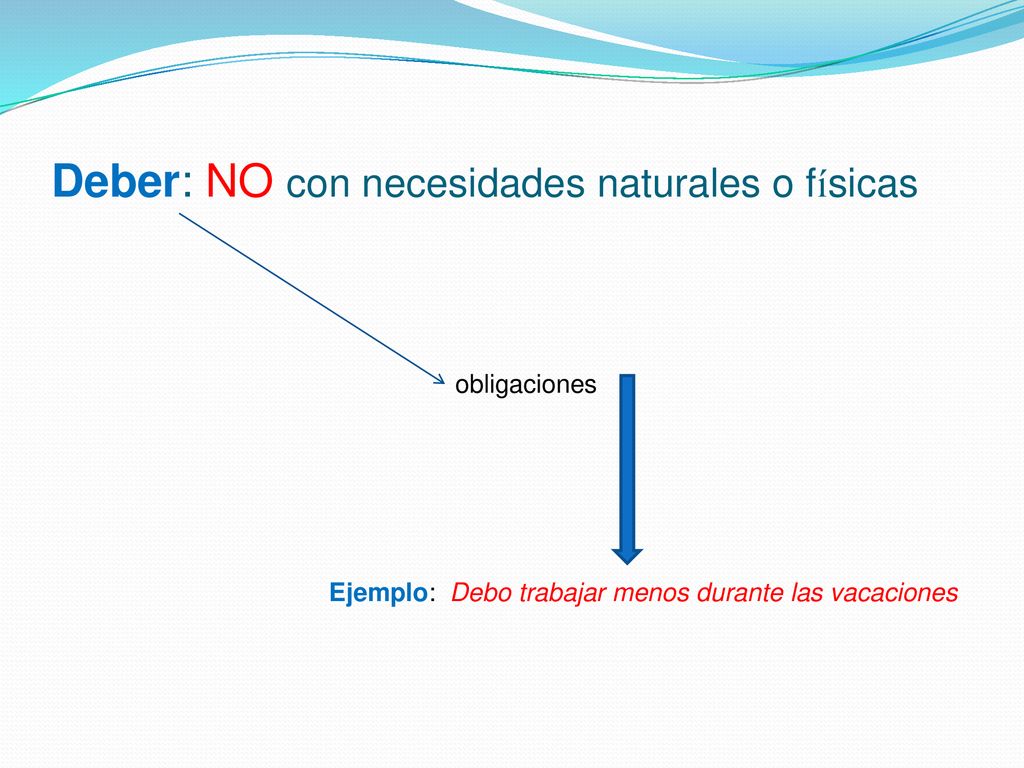 Deber: NO con necesidades naturales o físicas

obligaciones

Ejemplo: Debo trabajar menos durante las vacaciones